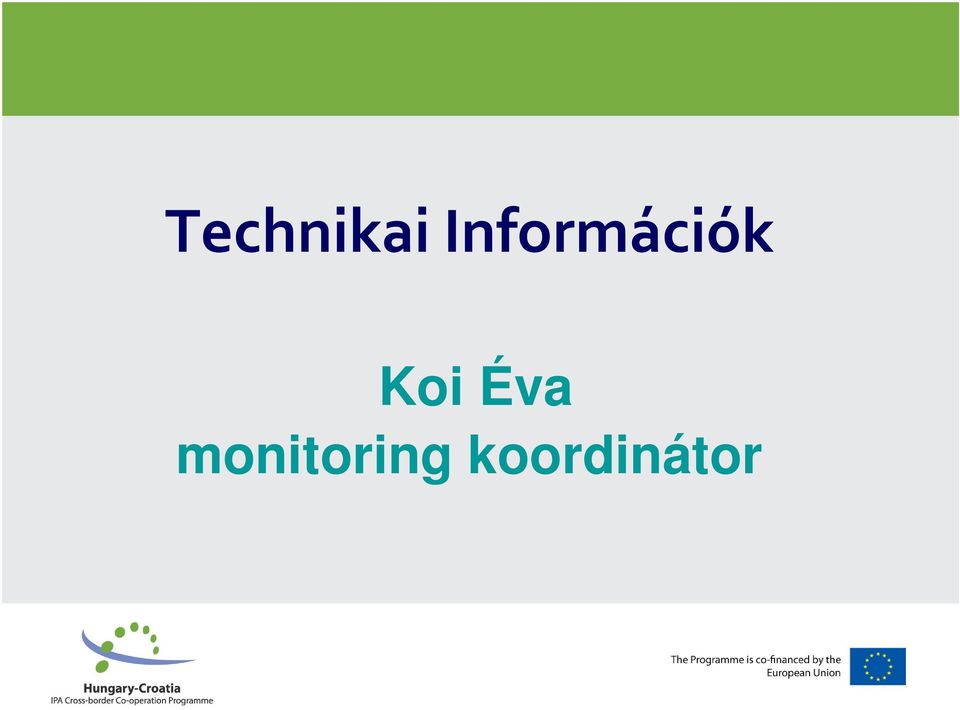 Technikai Információk

Koi Éva
monitoring koordinátor

Hungary-Croatia
IPA Cross-border Co-operation Programme

The Programme is co-financed by the European Union